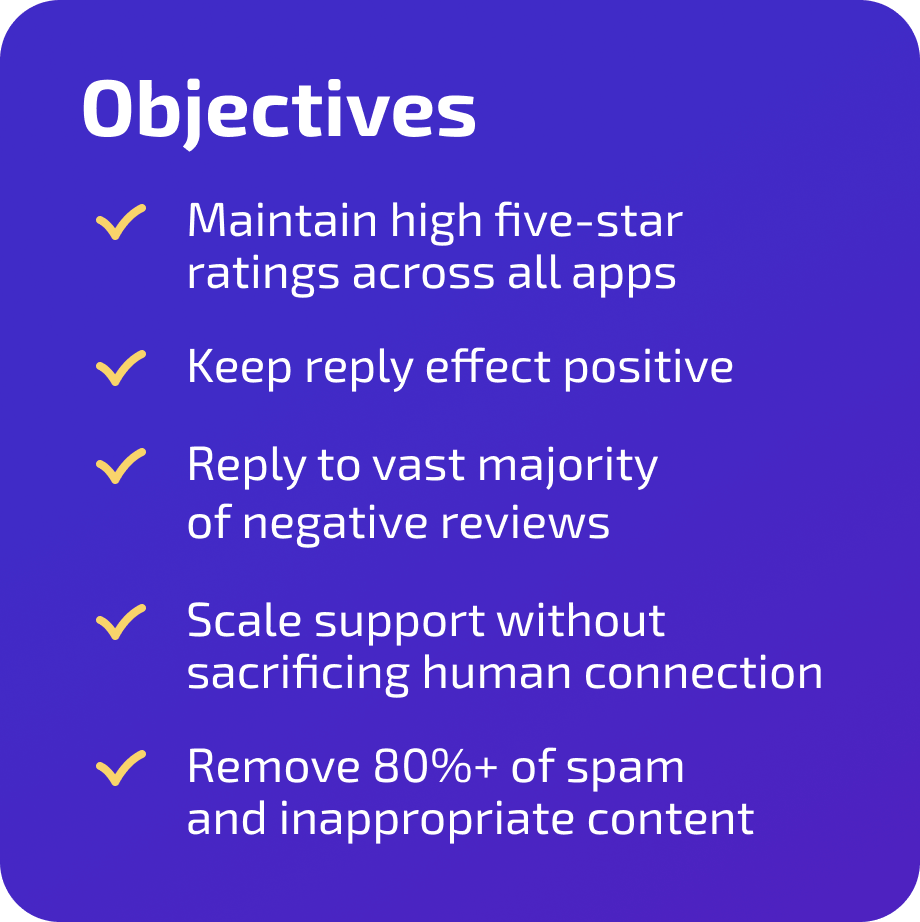 Objectives

Maintain high five-star ratings across all apps

Keep reply effect positive

Reply to vast majority of negative reviews

Scale support without sacrificing human connection

Remove 80%+ of spam and inappropriate content